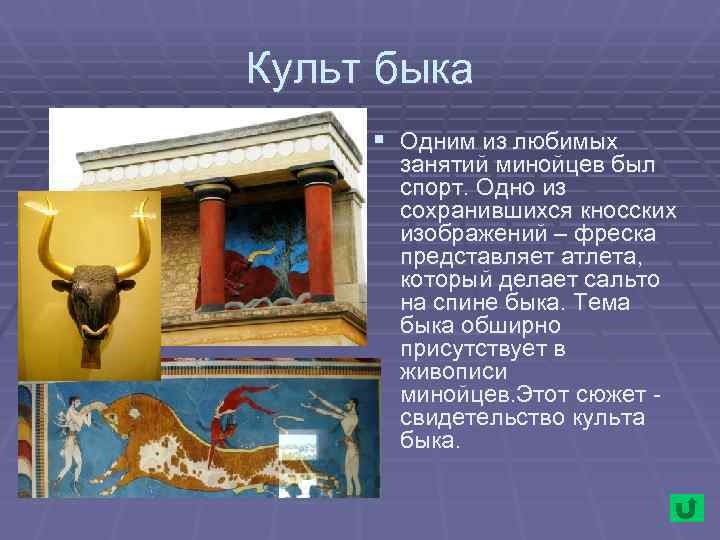 Культ быка

Одним из любимых занятий минойцев был спорт. Одно из сохранившихся кносских изображений – фреска представляет атлета, который делает сальто на спине быка. Тема быка обширно присутствует в живописи минойцев.Этот сюжет - свидетельство культа быка.